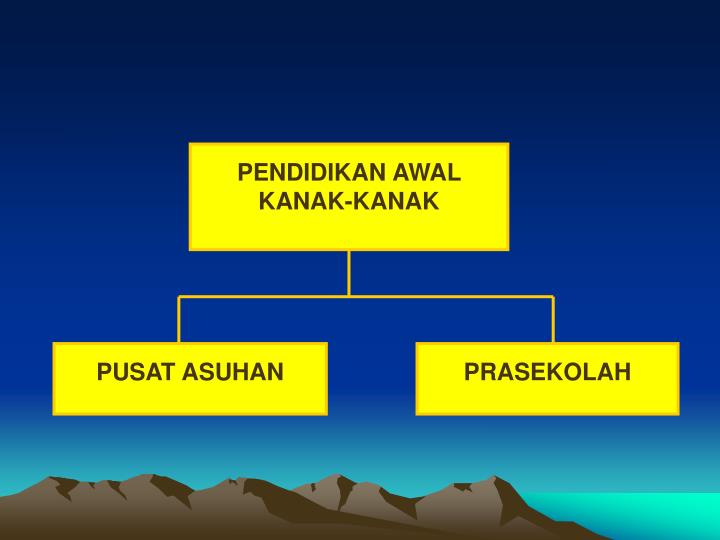 PENDIDIKAN AWAL KANAK-KANAK

PUSAT ASUHAN

PRASEKOLAH